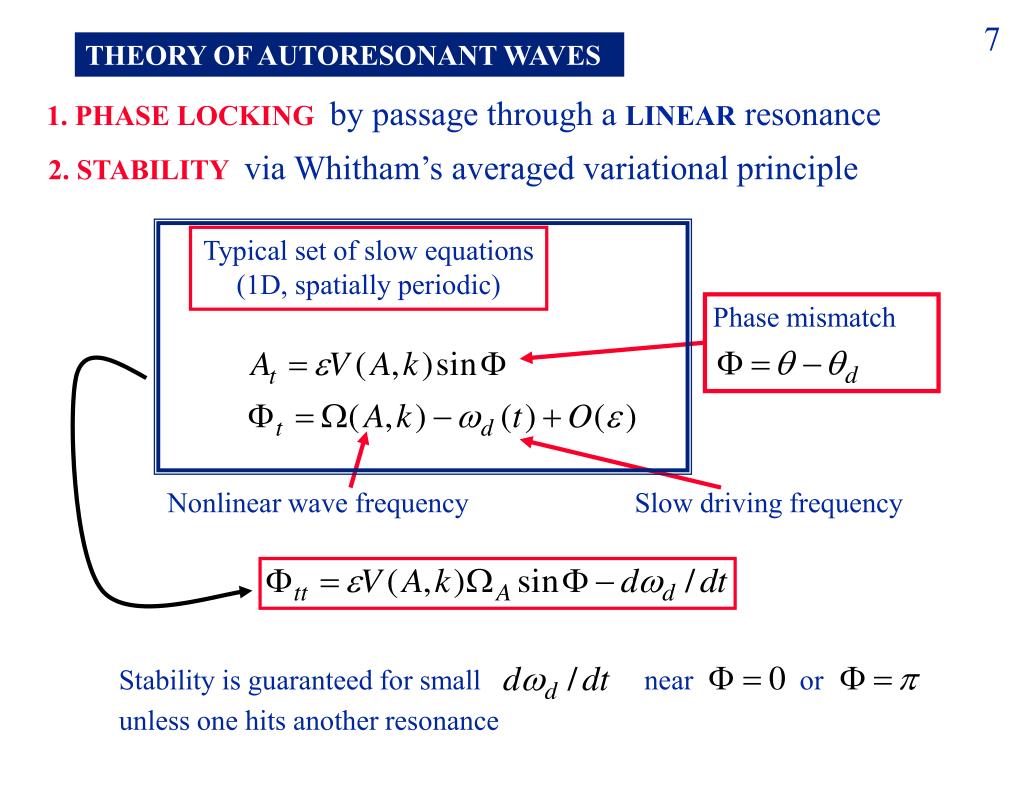 7

THEORY OF AUTORESONANT WAVES

1. PHASE LOCKING by passage through a LINEAR resonance

2. STABILITY via Whitham's averaged variational principle

Typical set of slow equations (1D, spatially periodic)

$A_t = \varepsilon V(A,k)\sin\Phi$

$\Phi_t = \Omega(A,k) - \omega_d(t) + O(\varepsilon)$

Phase mismatch

$\Phi = \theta - \theta_d$

Nonlinear wave frequency

Slow driving frequency

$\Phi_{tt} = \varepsilon V(A,k)\Omega_A \sin\Phi - d\omega_d / dt$

Stability is guaranteed for small $d\omega_d / dt$ near $\Phi = 0$ or $\Phi = \pi$ unless one hits another resonance